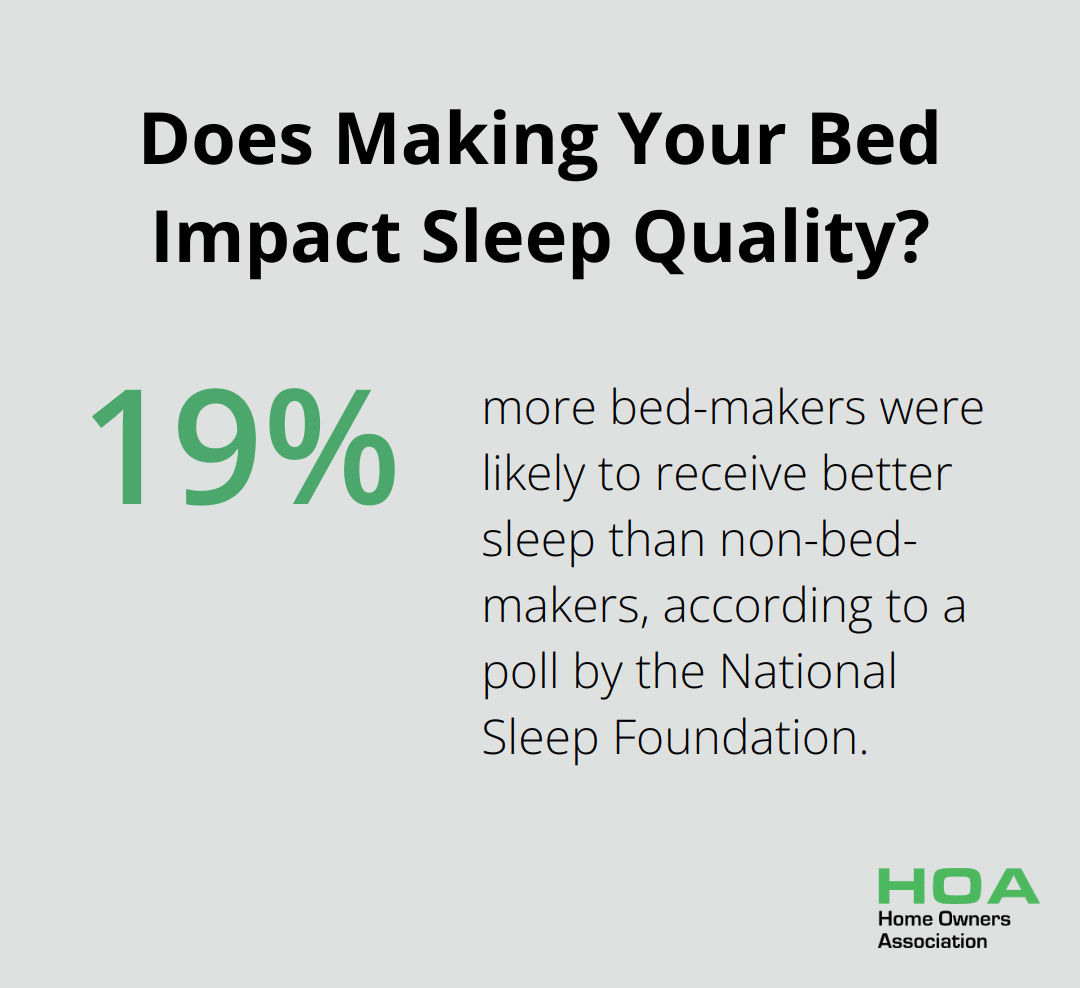 Does Making Your Bed Impact Sleep Quality?

19%

more bed-makers were likely to receive better sleep than non-bed-makers, according to a poll by the National Sleep Foundation.

HOA
Home Owners
Association